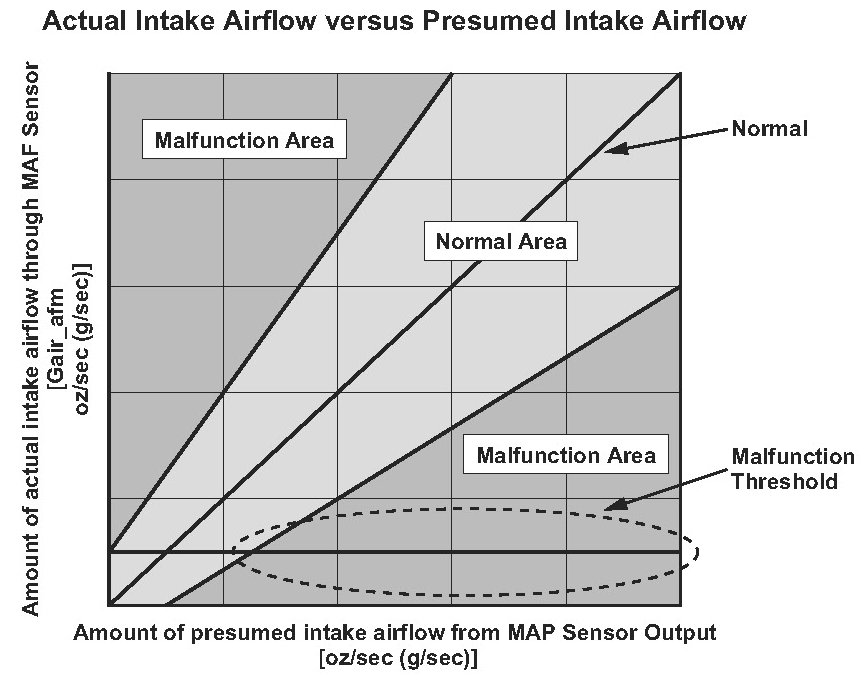 Actual Intake Airflow versus Presumed Intake Airflow

Amount of actual intake airflow through MAF Sensor [Gair_afm oz/sec (g/sec)]

Malfunction Area

Normal

Normal Area

Malfunction Area

Malfunction Threshold

Amount of presumed intake airflow from MAP Sensor Output [oz/sec (g/sec)]